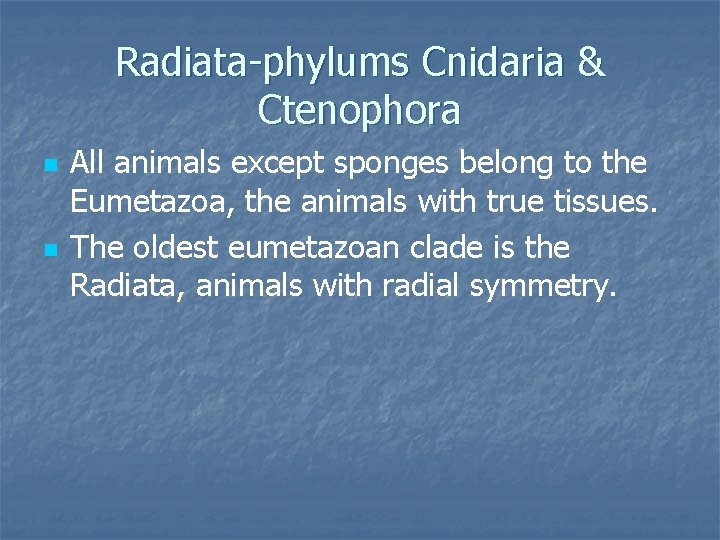 Radiata-phylums Cnidaria & Ctenophora

All animals except sponges belong to the Eumetazoa, the animals with true tissues.

The oldest eumetazoan clade is the Radiata, animals with radial symmetry.